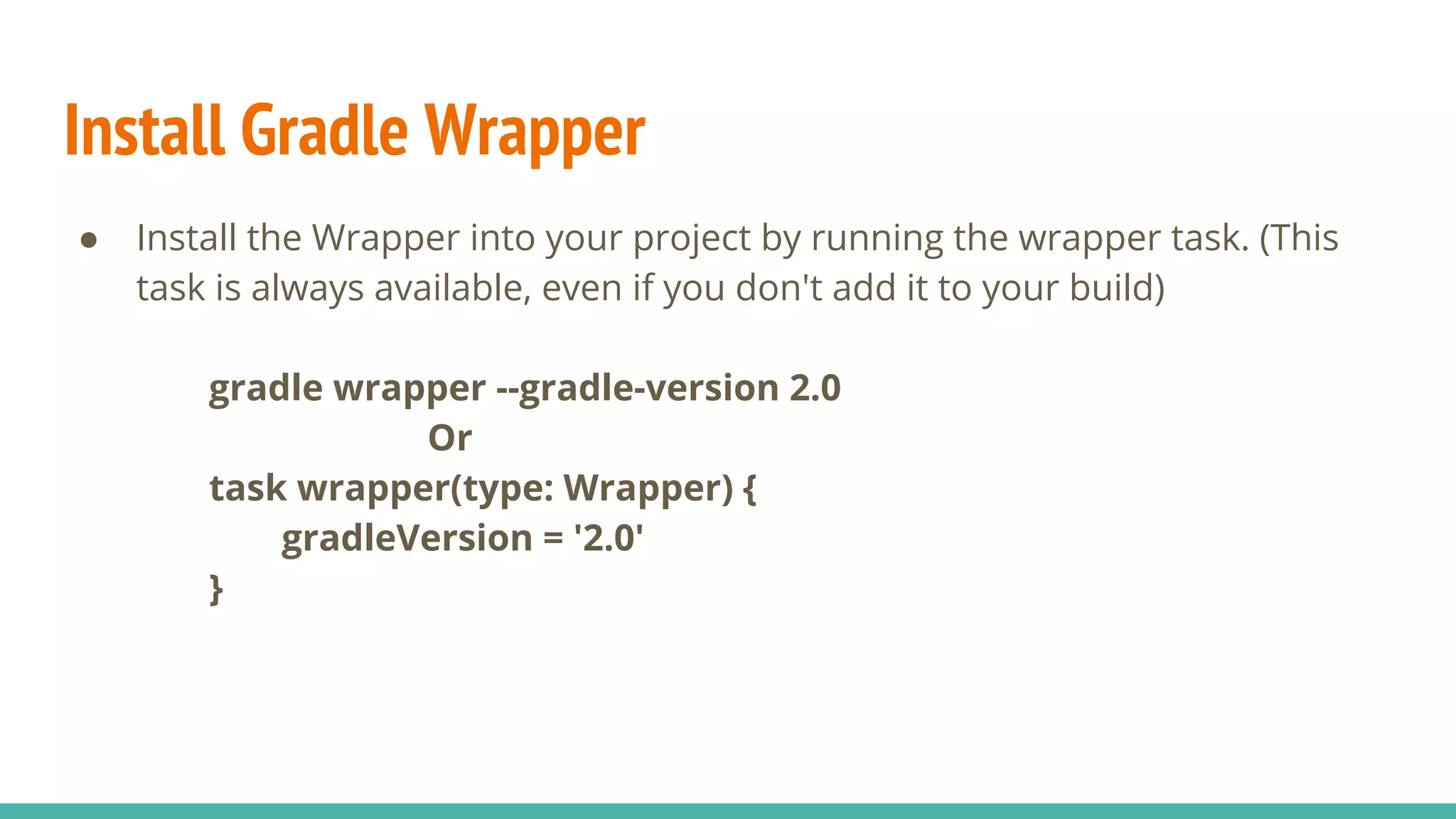 Install Gradle Wrapper

● Install the Wrapper into your project by running the wrapper task. (This task is always available, even if you don't add it to your build)

gradle wrapper --gradle-version 2.0
Or
task wrapper(type: Wrapper) {
gradleVersion = '2.0'
}